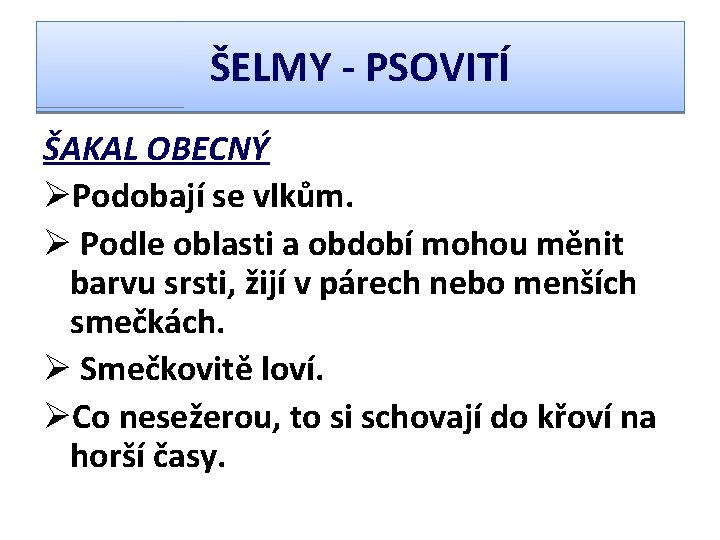 ŠELMY - PSOVITÍ

ŠAKAL OBECNÝ

➢Podobají se vlkům.

➢ Podle oblasti a období mohou měnit barvu srsti, žijí v párech nebo menších smečkách.

➢ Smečkovitě loví.

➢Co nesežerou, to si schovají do křoví na horší časy.